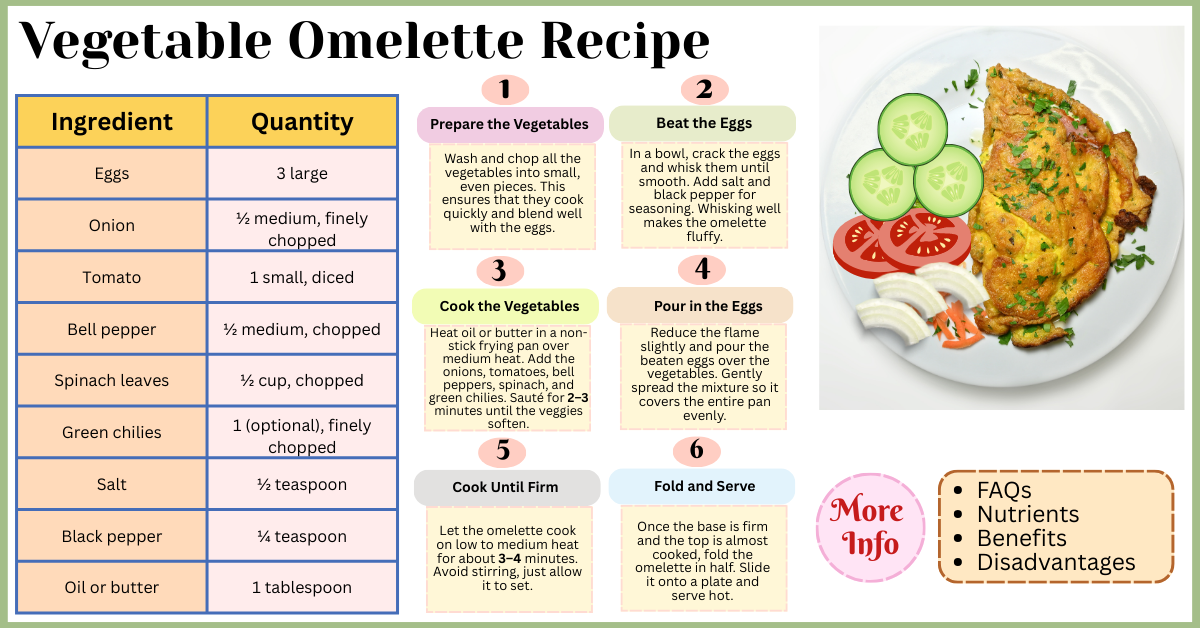 Vegetable Omelette Recipe

| Ingredient | Quantity |
|---|---|
| Eggs | 3 large |
| Onion | ½ medium, finely chopped |
| Tomato | 1 small, diced |
| Bell pepper | ½ medium, chopped |
| Spinach leaves | ½ cup, chopped |
| Green chilies | 1 (optional), finely chopped |
| Salt | ½ teaspoon |
| Black pepper | ¼ teaspoon |
| Oil or butter | 1 tablespoon |

1
Prepare the Vegetables
Wash and chop all the vegetables into small, even pieces. This ensures that they cook quickly and blend well with the eggs.

2
Beat the Eggs
In a bowl, crack the eggs and whisk them until smooth. Add salt and black pepper for seasoning. Whisking well makes the omelette fluffy.

3
Cook the Vegetables
Heat oil or butter in a non-stick frying pan over medium heat. Add the onions, tomatoes, bell peppers, spinach, and green chilies. Sauté for 2–3 minutes until the veggies soften.

4
Pour in the Eggs
Reduce the flame slightly and pour the beaten eggs over the vegetables. Gently spread the mixture so it covers the entire pan evenly.

5
Cook Until Firm
Let the omelette cook on low to medium heat for about 3–4 minutes. Avoid stirring, just allow it to set.

6
Fold and Serve
Once the base is firm and the top is almost cooked, fold the omelette in half. Slide it onto a plate and serve hot.

More Info

- FAQs
- Nutrients
- Benefits
- Disadvantages